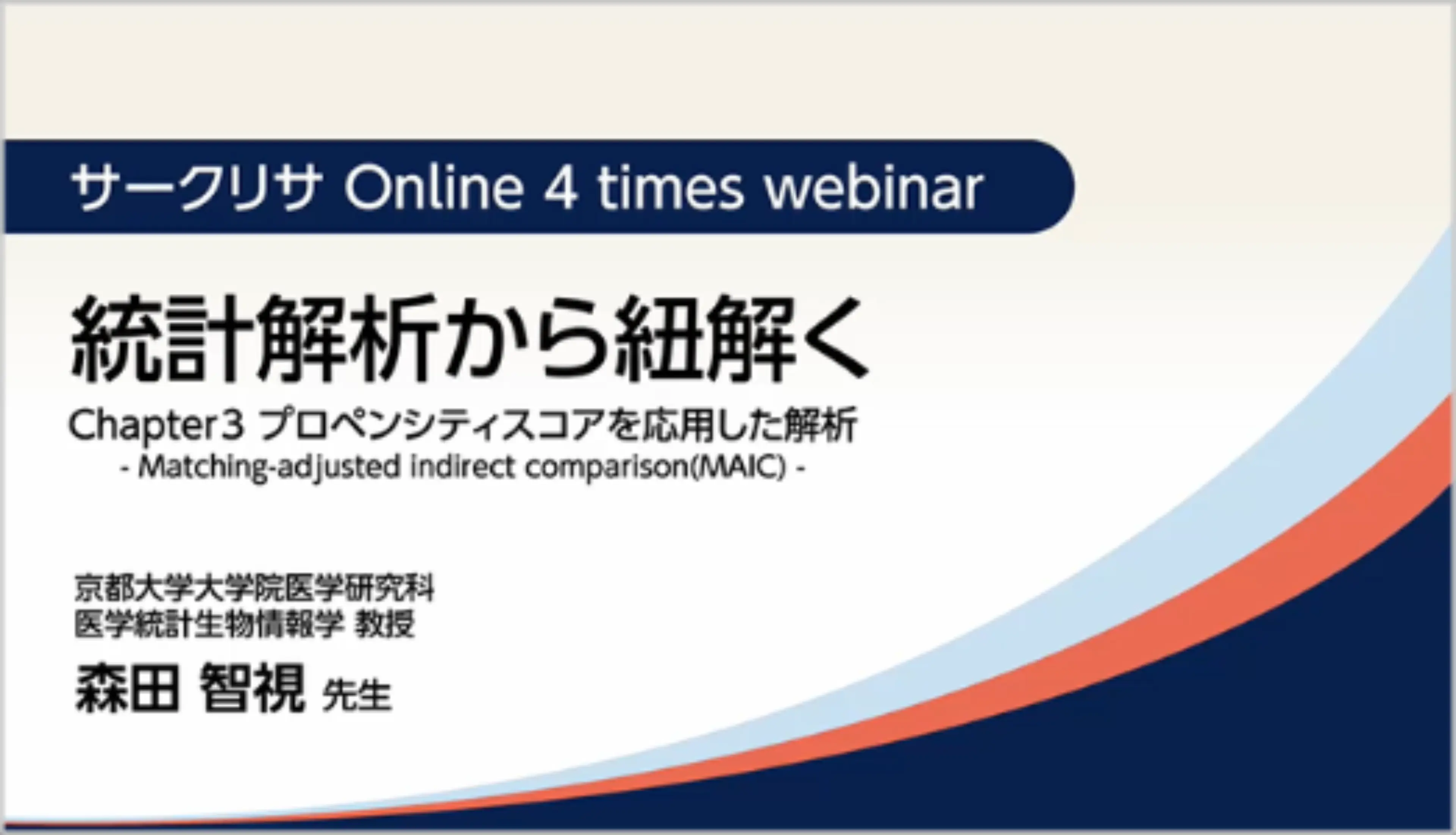 サークリサ Online 4 times webinar

統計解析から紐解く

Chapter3 プロペンシティスコアを応用した解析
- Matching-adjusted indirect comparison(MAIC) -

京都大学大学院医学研究科
医学統計生物情報学 教授

森田 智視 先生